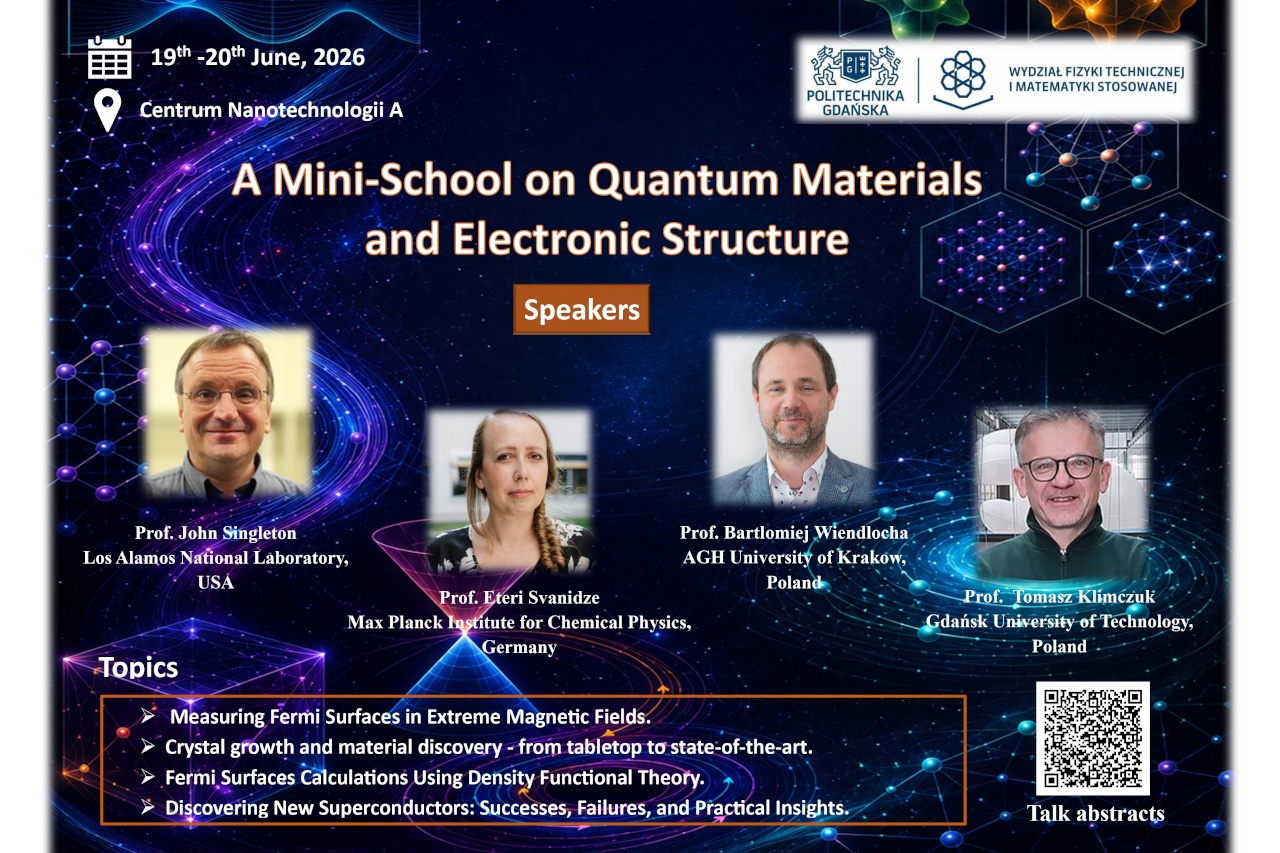 19$^{th}$ -20$^{th}$ June, 2026

Centrum Nanotechnologii A

POLITECHNIKA GDAŃSKA

WYDZIAŁ FIZYKI TECHNICZNEJ I MATEMATYKI STOSOWANEJ

A Mini-School on Quantum Materials and Electronic Structure

Speakers

Prof. John Singleton
Los Alamos National Laboratory, USA

Prof. Eteri Svanidze
Max Planck Institute for Chemical Physics, Germany

Prof. Bartlomiej Wiendlocha
AGH University of Krakow, Poland

Prof. Tomasz Klimczuk
Gdańsk University of Technology, Poland

Topics

➢ Measuring Fermi Surfaces in Extreme Magnetic Fields.
➢ Crystal growth and material discovery - from tabletop to state-of-the-art.
➢ Fermi Surfaces Calculations Using Density Functional Theory.
➢ Discovering New Superconductors: Successes, Failures, and Practical Insights.

Talk abstracts